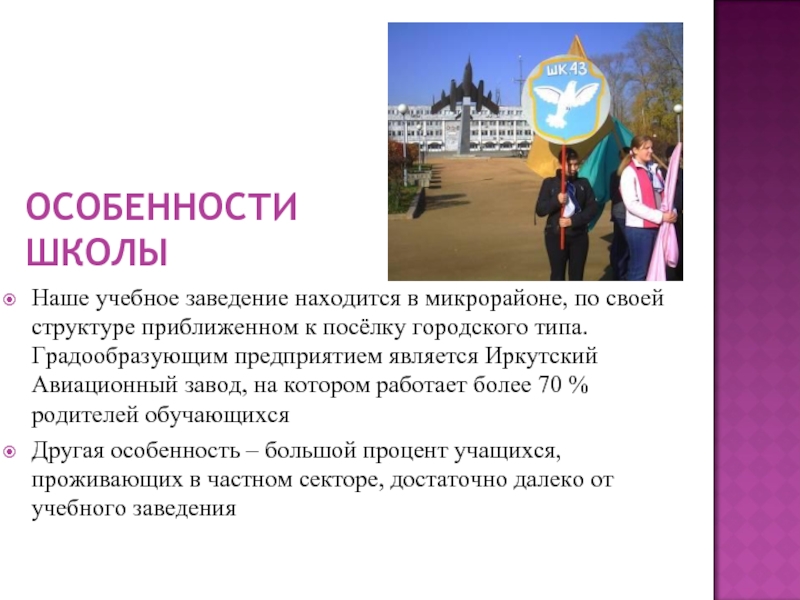 ШК 43

ОСОБЕННОСТИ ШКОЛЫ

Наше учебное заведение находится в микрорайоне, по своей структуре приближенном к посёлку городского типа. Градообразующим предприятием является Иркутский Авиационный завод, на котором работает более 70 % родителей обучающихся

Другая особенность – большой процент учащихся, проживающих в частном секторе, достаточно далеко от учебного заведения